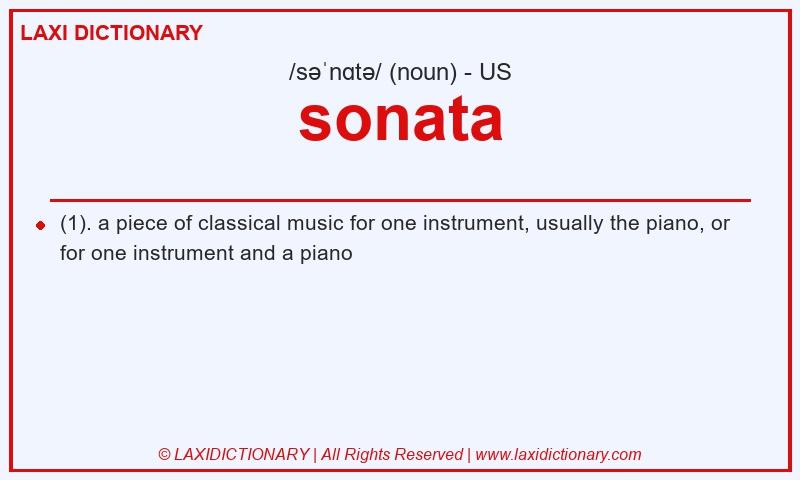 LAXI DICTIONARY

/səˈnɑtə/ (noun) - US

sonata

(1). a piece of classical music for one instrument, usually the piano, or for one instrument and a piano

© LAXIDICTIONARY | All Rights Reserved | www.laxidictionary.com